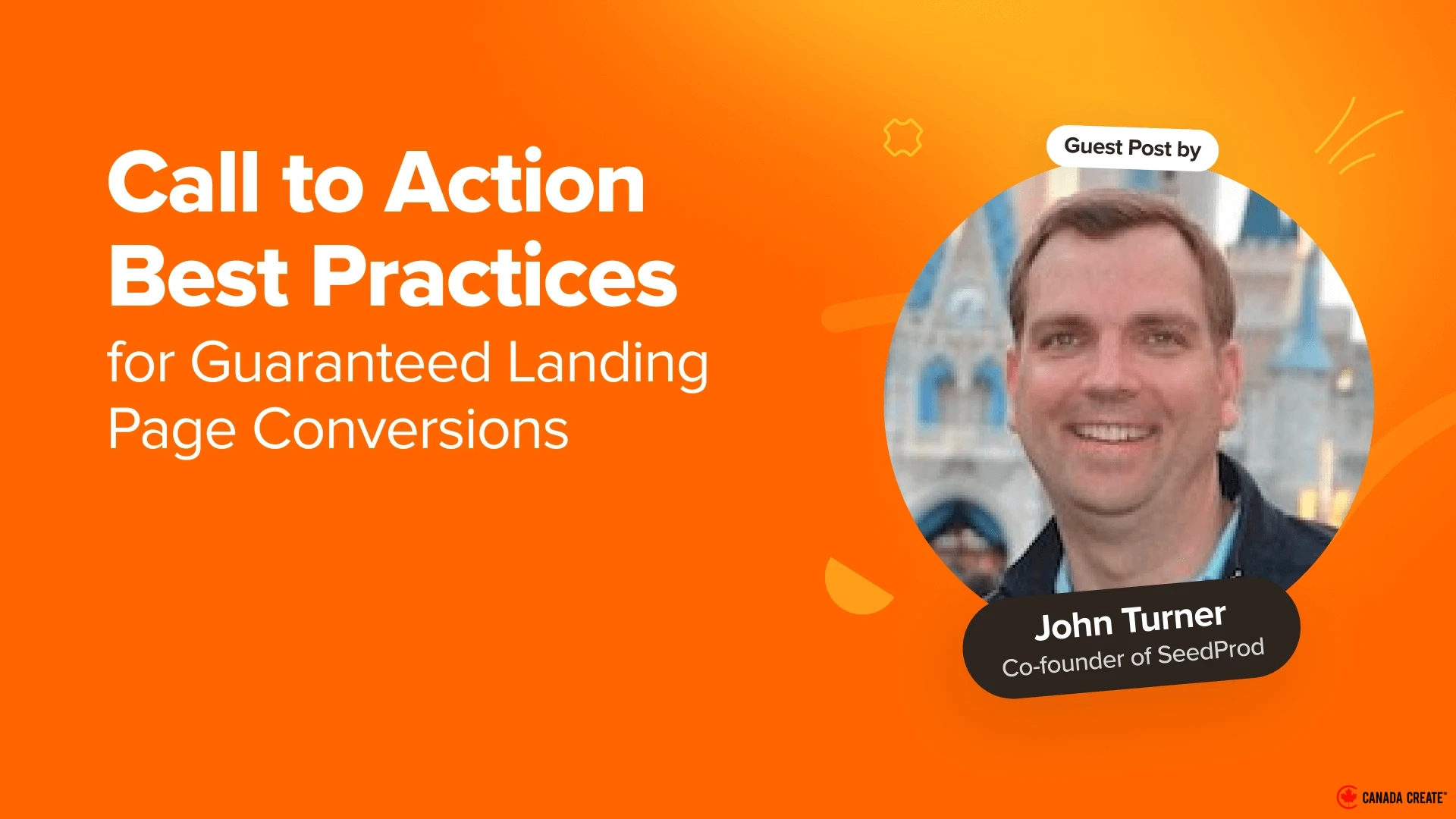 Call to Action Best Practices
for Guaranteed Landing Page Conversions

Guest Post by

John Turner
Co-founder of SeedProd

CANADA CREATE™